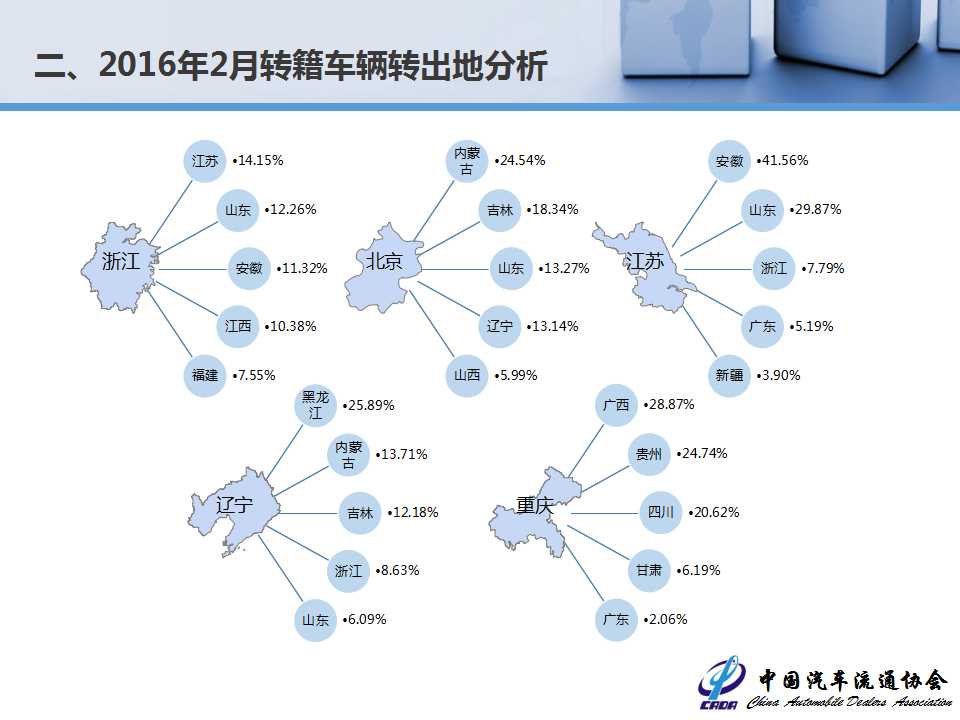 二、2016年2月转籍车辆转出地分析

浙江
江苏 •14.15%
山东 •12.26%
安徽 •11.32%
江西 •10.38%
福建 •7.55%

北京
内蒙古 •24.54%
吉林 •18.34%
山东 •13.27%
辽宁 •13.14%
山西 •5.99%

江苏
安徽 •41.56%
山东 •29.87%
浙江 •7.79%
广东 •5.19%
新疆 •3.90%

辽宁
黑龙江 •25.89%
内蒙古 •13.71%
吉林 •12.18%
浙江 •8.63%
山东 •6.09%

重庆
广西 •28.87%
贵州 •24.74%
四川 •20.62%
甘肃 •6.19%
广东 •2.06%

CADA 中国汽车流通协会 China Automobile Dealers Association